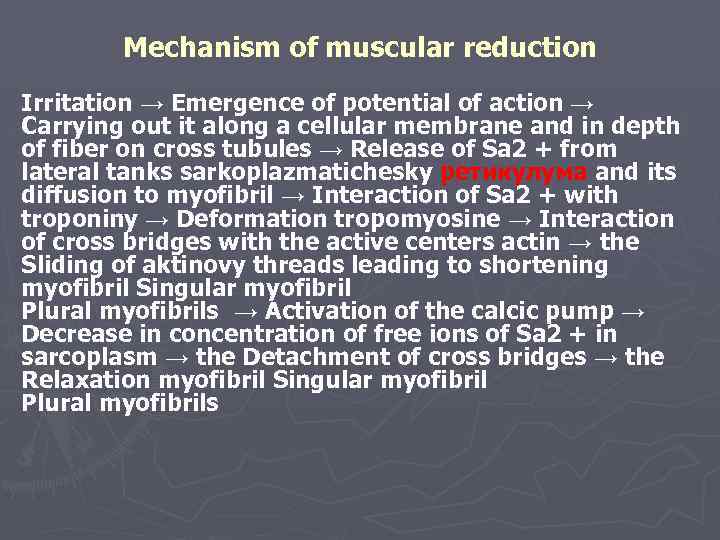 Mechanism of muscular reduction

Irritation → Emergence of potential of action → Carrying out it along a cellular membrane and in depth of fiber on cross tubules → Release of Sa2 + from lateral tanks sarkoplazmatichesky ретикулума and its diffusion to myofibril → Interaction of Sa2 + with troponiny → Deformation tropomyosine → Interaction of cross bridges with the active centers actin → the Sliding of aktinovy threads leading to shortening myofibril Singular myofibril
Plural myofibrils → Activation of the calcic pump → Decrease in concentration of free ions of Sa2 + in sarcoplasm → the Detachment of cross bridges → the Relaxation myofibril Singular myofibril
Plural myofibrils